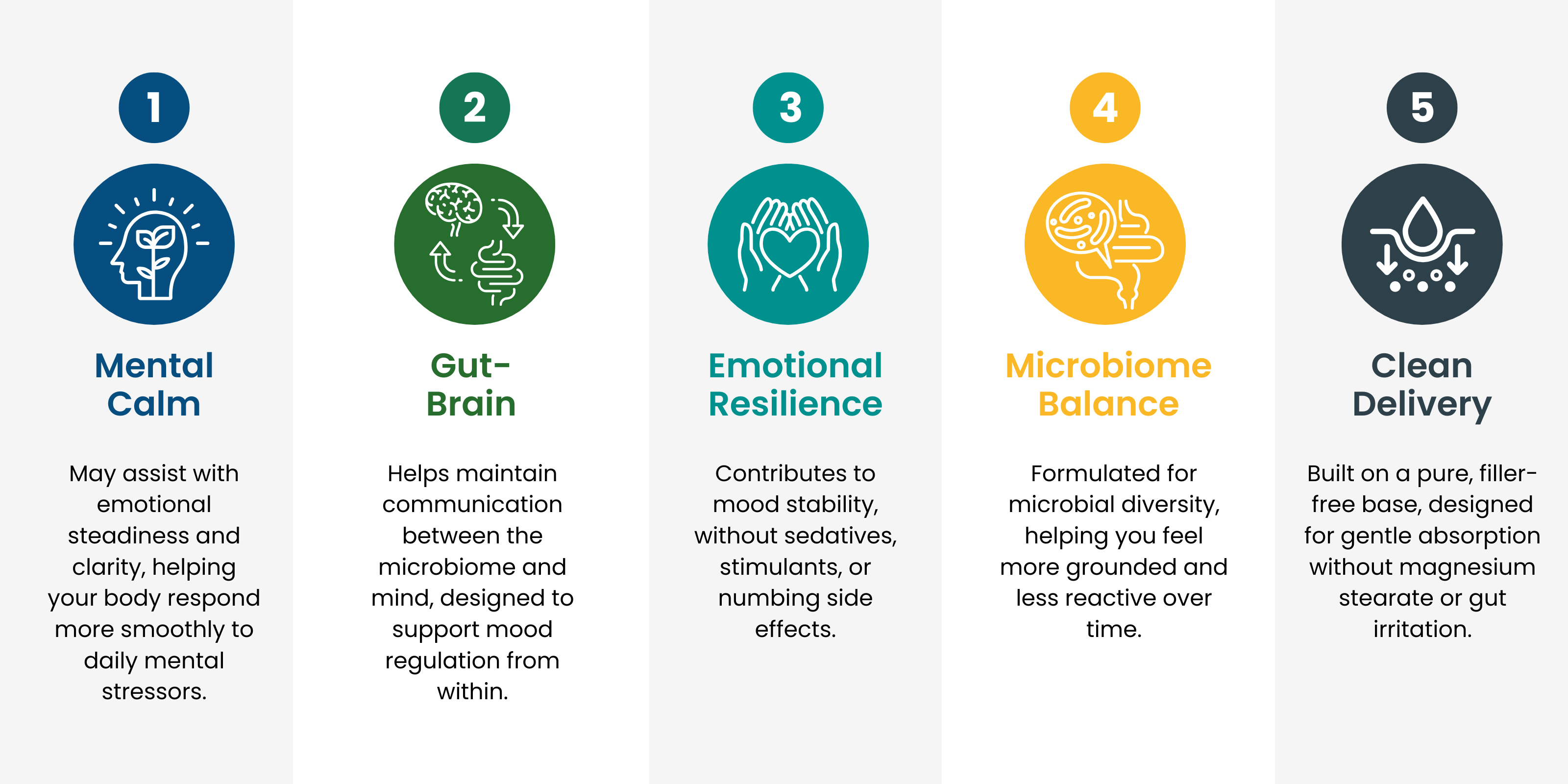 1

Mental Calm

May assist with emotional steadiness and clarity, helping your body respond more smoothly to daily mental stressors.

2

Gut-Brain

Helps maintain communication between the microbiome and mind, designed to support mood regulation from within.

3

Emotional Resilience

Contributes to mood stability, without sedatives, stimulants, or numbing side effects.

4

Microbiome Balance

Formulated for microbial diversity, helping you feel more grounded and less reactive over time.

5

Clean Delivery

Built on a pure, filler-free base, designed for gentle absorption without magnesium stearate or gut irritation.